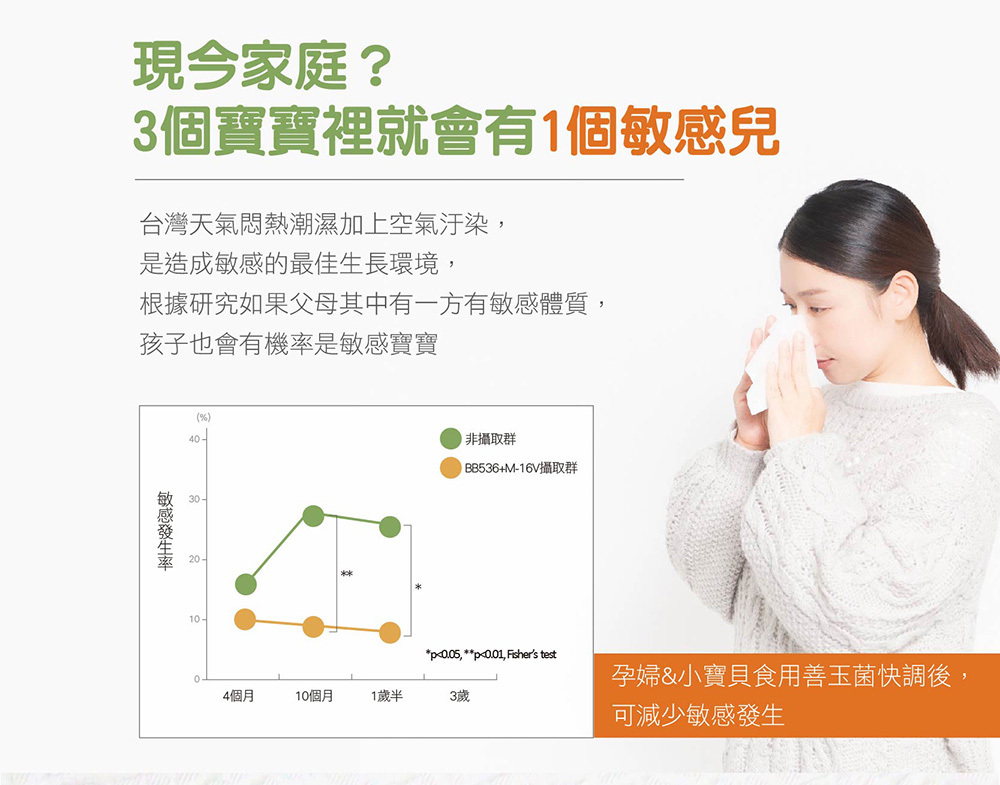 現今家庭？
3個寶寶裡就會有1個敏感兒

台灣天氣悶熱潮濕加上空氣汙染，
是造成敏感的最佳生長環境，
根據研究如果父母其中有一方有敏感體質，
孩子也會有機率是敏感寶寶

(%)
40
30
20
10
0
敏感發生率
非攝取群
BB536+M-16V攝取群
**
*
*p<0.05, **p<0.01, Fisher's test
4個月
10個月
1歲半
3歲

孕婦&小寶貝食用善玉菌快調後，
可減少敏感發生